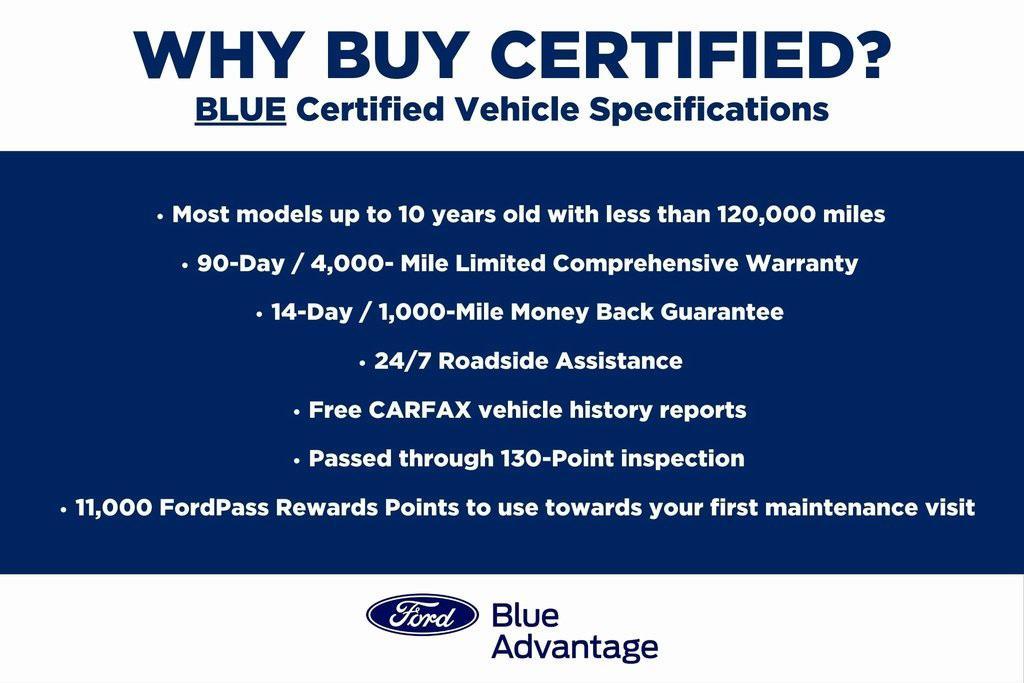 WHY BUY CERTIFIED?
BLUE Certified Vehicle Specifications

• Most models up to 10 years old with less than 120,000 miles

• 90-Day / 4,000- Mile Limited Comprehensive Warranty

• 14-Day / 1,000-Mile Money Back Guarantee

• 24/7 Roadside Assistance

• Free CARFAX vehicle history reports

• Passed through 130-Point inspection

• 11,000 FordPass Rewards Points to use towards your first maintenance visit

Ford Blue Advantage